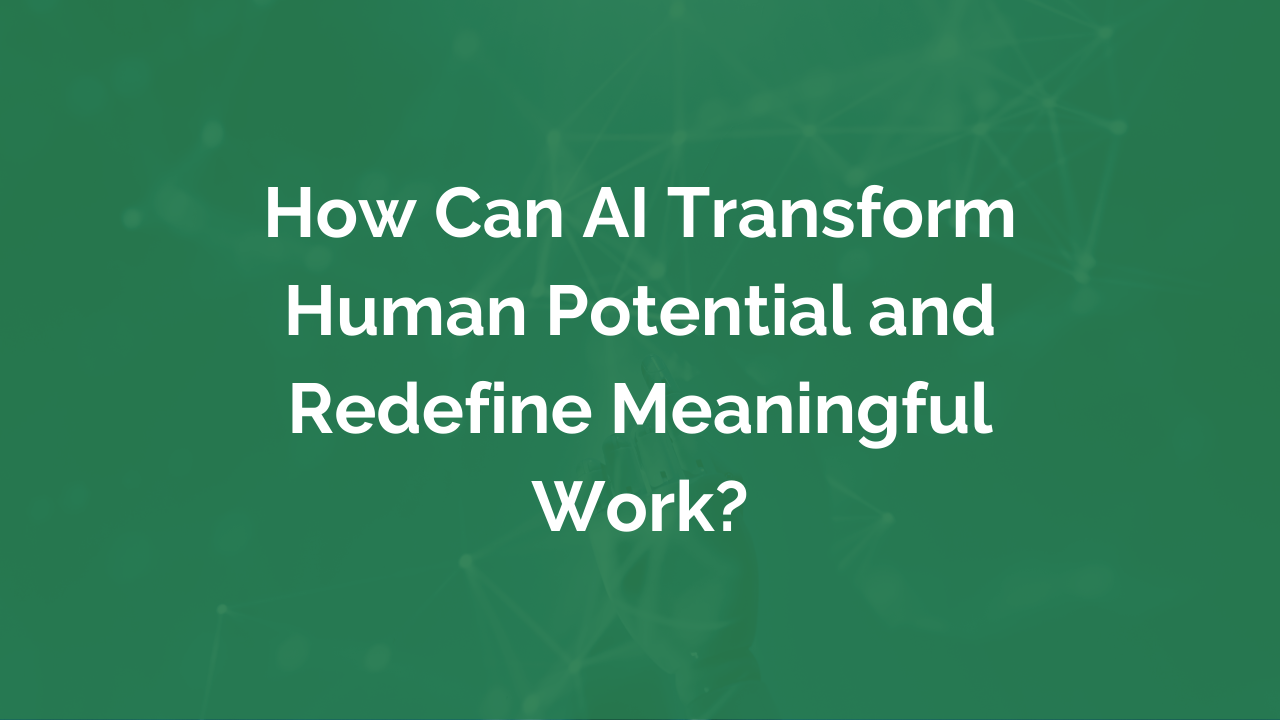 How Can AI Transform Human Potential and Redefine Meaningful Work?